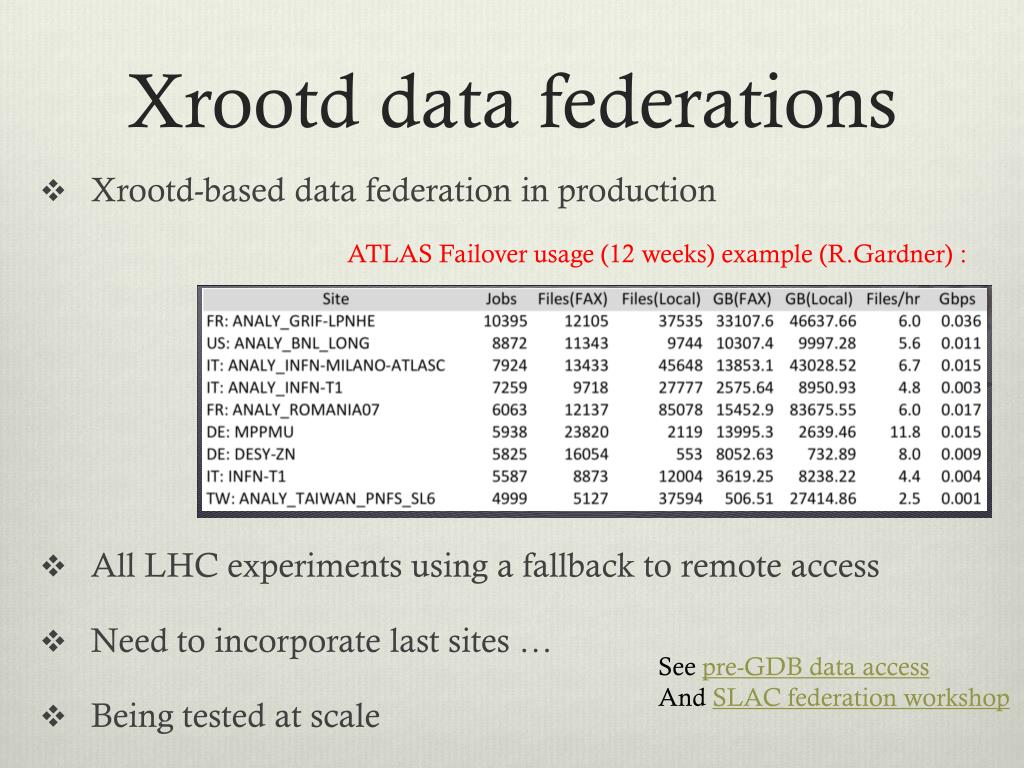 Xrootd data federations

❖ Xrootd-based data federation in production

ATLAS Failover usage (12 weeks) example (R.Gardner) :

| Site | Jobs | Files(FAX) | Files(Local) | GB(FAX) | GB(Local) | Files/hr | Gbps |
|---|---|---|---|---|---|---|---|
| FR: ANALY_GRIF-LPNHE | 10395 | 12105 | 37535 | 33107.6 | 46637.66 | 6.0 | 0.036 |
| US: ANALY_BNL_LONG | 8872 | 11343 | 9744 | 10307.4 | 9997.28 | 5.6 | 0.011 |
| IT: ANALY_INFN-MILANO-ATLASC | 7924 | 13433 | 45648 | 13853.1 | 43028.52 | 6.7 | 0.015 |
| IT: ANALY_INFN-T1 | 7259 | 9718 | 27777 | 2575.64 | 8950.93 | 4.8 | 0.003 |
| FR: ANALY_ROMANIA07 | 6063 | 12137 | 85078 | 15452.9 | 83675.55 | 6.0 | 0.017 |
| DE: MPPMU | 5938 | 23820 | 2119 | 13995.3 | 2639.46 | 11.8 | 0.015 |
| DE: DESY-ZN | 5825 | 16054 | 553 | 8052.63 | 732.89 | 8.0 | 0.009 |
| IT: INFN-T1 | 5587 | 8873 | 12004 | 3619.25 | 8238.22 | 4.4 | 0.004 |
| TW: ANALY_TAIWAN_PNFS_SL6 | 4999 | 5127 | 37594 | 506.51 | 27414.86 | 2.5 | 0.001 |

❖ All LHC experiments using a fallback to remote access

❖ Need to incorporate last sites …

❖ Being tested at scale

See pre-GDB data access
And SLAC federation workshop